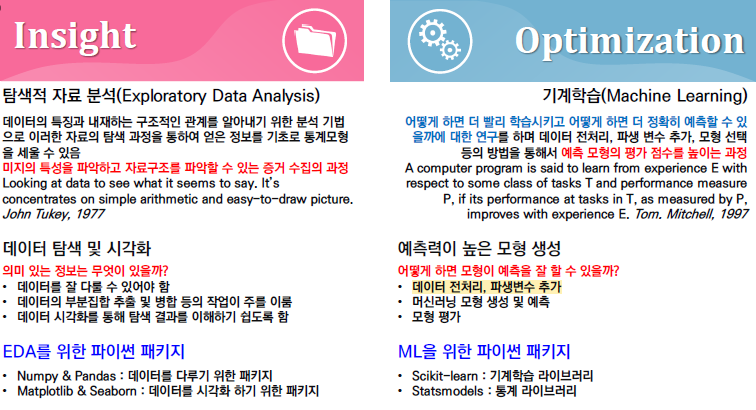 Insight

탐색적 자료 분석(Exploratory Data Analysis)

데이터의 특징과 내재하는 구조적인 관계를 알아내기 위한 분석 기법으로 이러한 자료의 탐색 과정을 통하여 얻은 정보를 기초로 통계모형을 세울 수 있음
미지의 특성을 파악하고 자료구조를 파악할 수 있는 증거 수집의 과정
Looking at data to see what it seems to say. It's concentrates on simple arithmetic and easy-to-draw picture. John Tukey, 1977

데이터 탐색 및 시각화

의미 있는 정보는 무엇이 있을까?
• 데이터를 잘 다룰 수 있어야 함
• 데이터의 부분집합 추출 및 병합 등의 작업이 주를 이룸
• 데이터 시각화를 통해 탐색 결과를 이해하기 쉽도록 함

EDA를 위한 파이썬 패키지

• Numpy & Pandas : 데이터를 다루기 위한 패키지
• Matplotlib & Seaborn : 데이터를 시각화 하기 위한 패키지

Optimization

기계학습(Machine Learning)

어떻게 하면 더 빨리 학습시키고 어떻게 하면 더 정확히 예측할 수 있을까에 대한 연구를 하며 데이터 전처리, 파생 변수 추가, 모형 선택 등의 방법을 통해서 예측 모형의 평가 점수를 높이는 과정
A computer program is said to learn from experience E with respect to some class of tasks T and performance measure P, if its performance at tasks in T, as measured by P, improves with experience E. Tom. Mitchell, 1997

예측력이 높은 모형 생성

어떻게 하면 모형이 예측을 잘 할 수 있을까?
• 데이터 전처리, 파생변수 추가
• 머신러닝 모형 생성 및 예측
• 모형 평가

ML을 위한 파이썬 패키지

• Scikit-learn : 기계학습 라이브러리
• Statsmodels : 통계 라이브러리